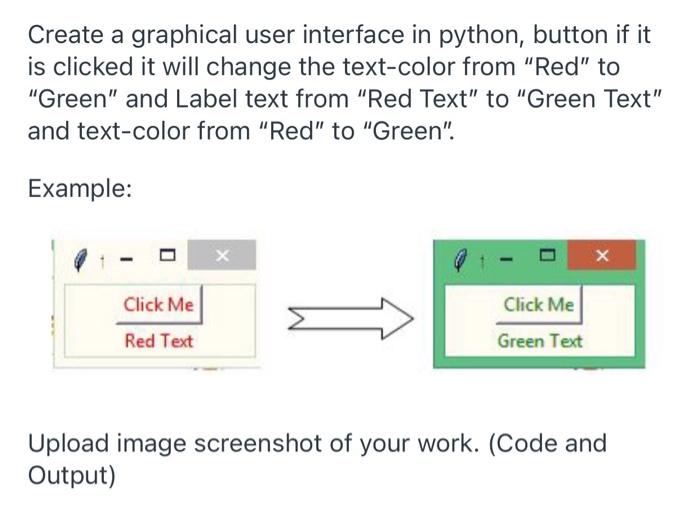 Create a graphical user interface in python, button if it is clicked it will change the text-color from "Red" to "Green" and Label text from "Red Text" to "Green Text" and text-color from "Red" to "Green".

Example:

Click Me
Red Text

Click Me
Green Text

Upload image screenshot of your work. (Code and Output)